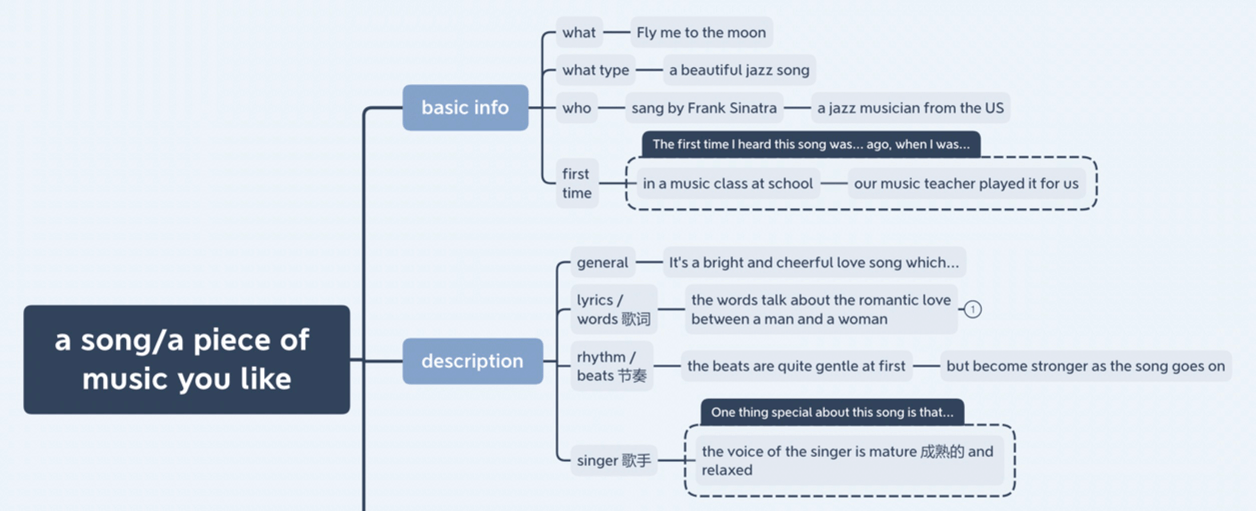 a song/a piece of music you like

basic info

what
Fly me to the moon

what type
a beautiful jazz song

who
sang by Frank Sinatra
a jazz musician from the US

first time
The first time I heard this song was... ago, when I was...
in a music class at school
our music teacher played it for us

description

general
It's a bright and cheerful love song which...

lyrics / words 歌词
the words talk about the romantic love between a man and a woman
1

rhythm / beats 节奏
the beats are quite gentle at first
but become stronger as the song goes on

singer 歌手
One thing special about this song is that...
the voice of the singer is mature 成熟的 and relaxed